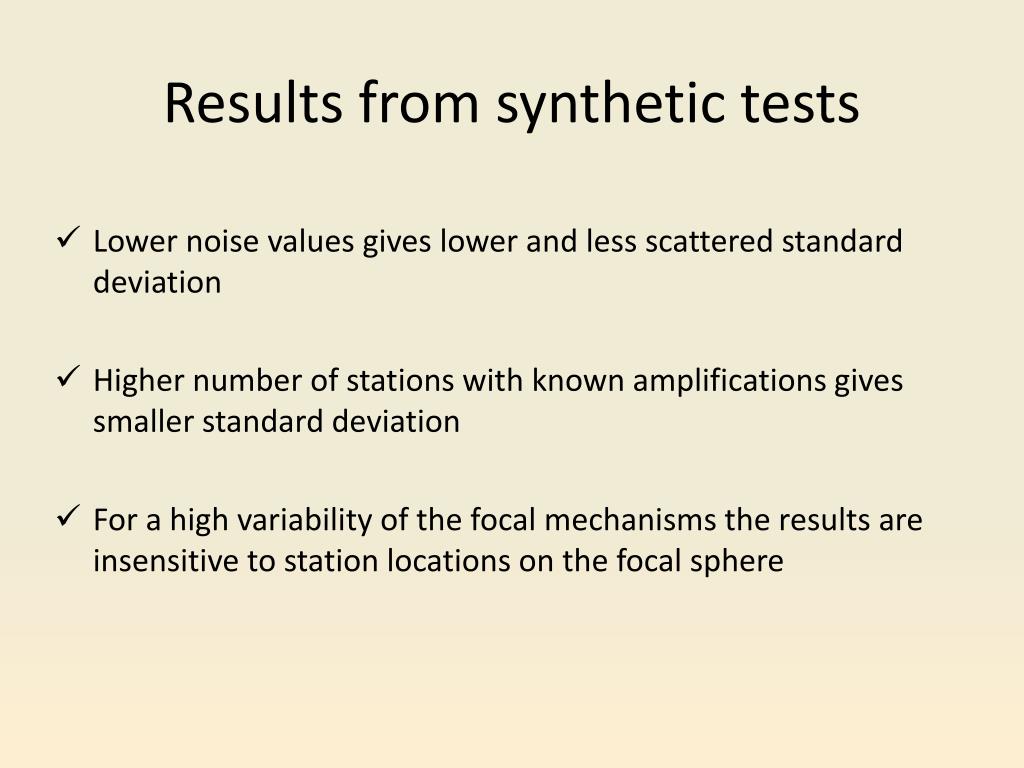 Results from synthetic tests

✓ Lower noise values gives lower and less scattered standard deviation

✓ Higher number of stations with known amplifications gives smaller standard deviation

✓ For a high variability of the focal mechanisms the results are insensitive to station locations on the focal sphere